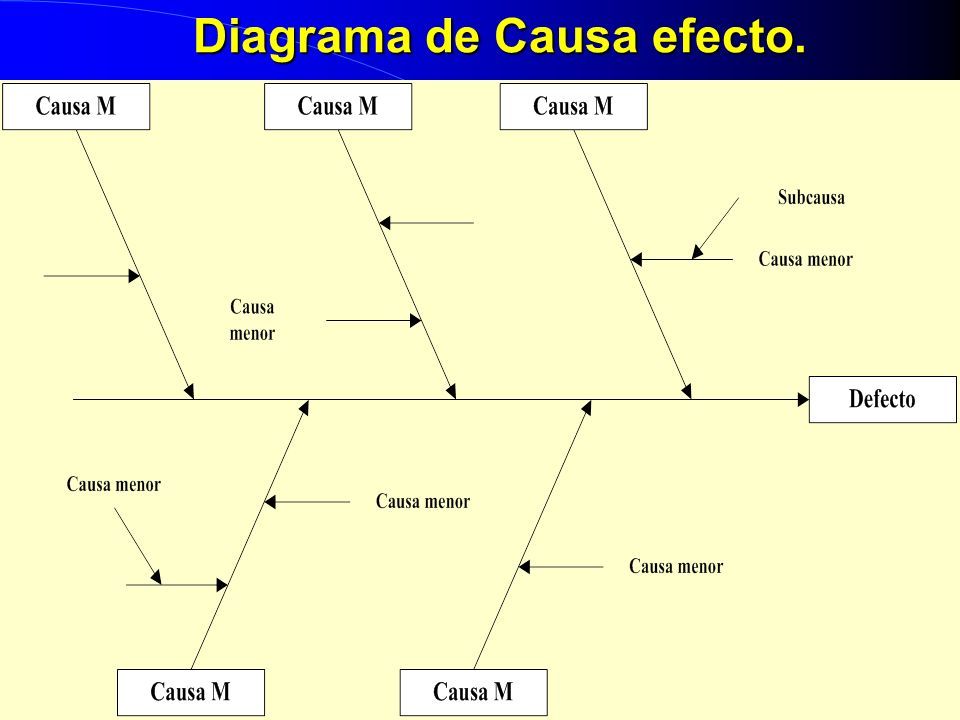 Diagrama de Causa efecto.

Causa M

Causa M

Causa M

Subcausa

Causa menor

Causa menor

Defecto

Causa menor

Causa menor

Causa menor

Causa M

Causa M